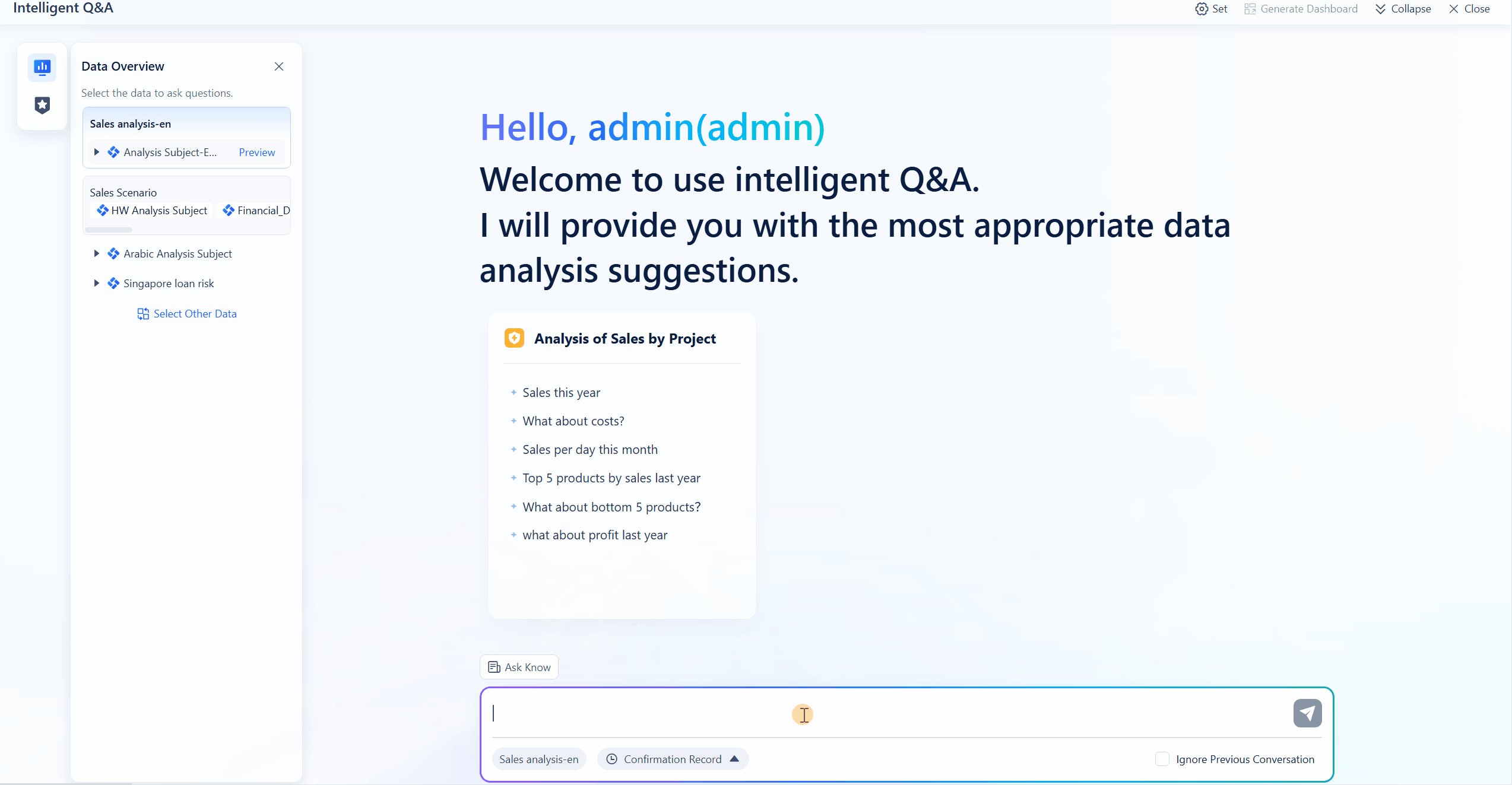 Intelligent Q&A

Set Generate Dashboard Collapse Close

Data Overview

Select the data to ask questions.

Sales analysis-en

Analysis Subject-E... Preview

Sales Scenario

HW Analysis Subject Financial_D

Arabic Analysis Subject

Singapore loan risk

Select Other Data

Hello, admin(admin)

Welcome to use intelligent Q&A.

I will provide you with the most appropriate data analysis suggestions.

Analysis of Sales by Project

Sales this year

What about costs?

Sales per day this month

Top 5 products by sales last year

What about bottom 5 products?

what about profit last year

Ask Know

Sales analysis-en Confirmation Record

Ignore Previous Conversation